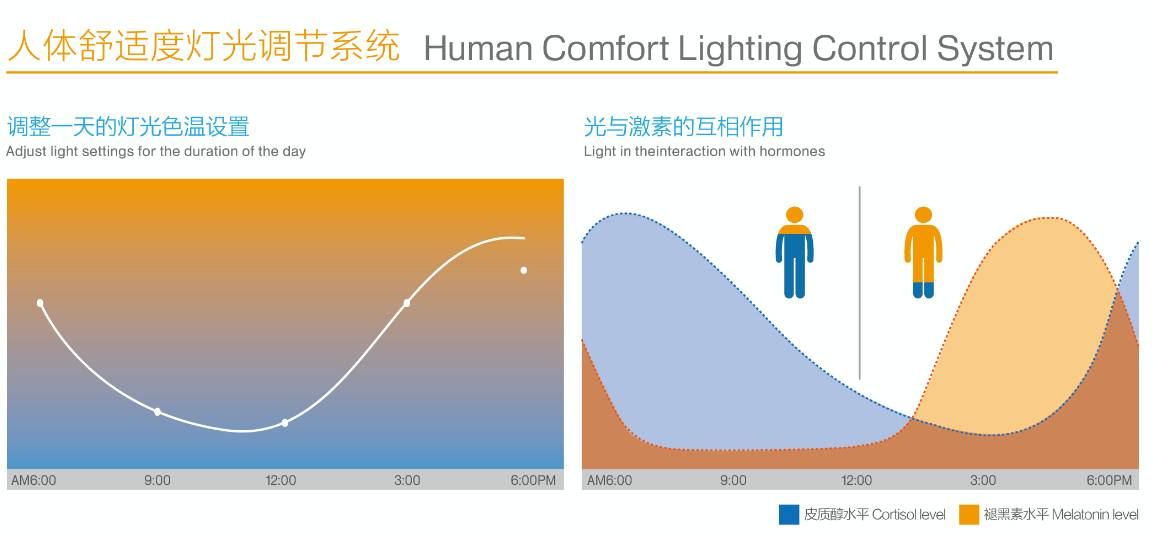 人体舒适度灯光调节系统 Human Comfort Lighting Control System

调整一天的灯光色温设置
Adjust light settings for the duration of the day

AM6:00 9:00 12:00 3:00 6:00PM

光与激素的互相作用
Light in theinteraction with hormones

AM6:00 9:00 12:00 3:00 6:00PM

皮质醇水平 Cortisol level
褪黑素水平 Melatonin level